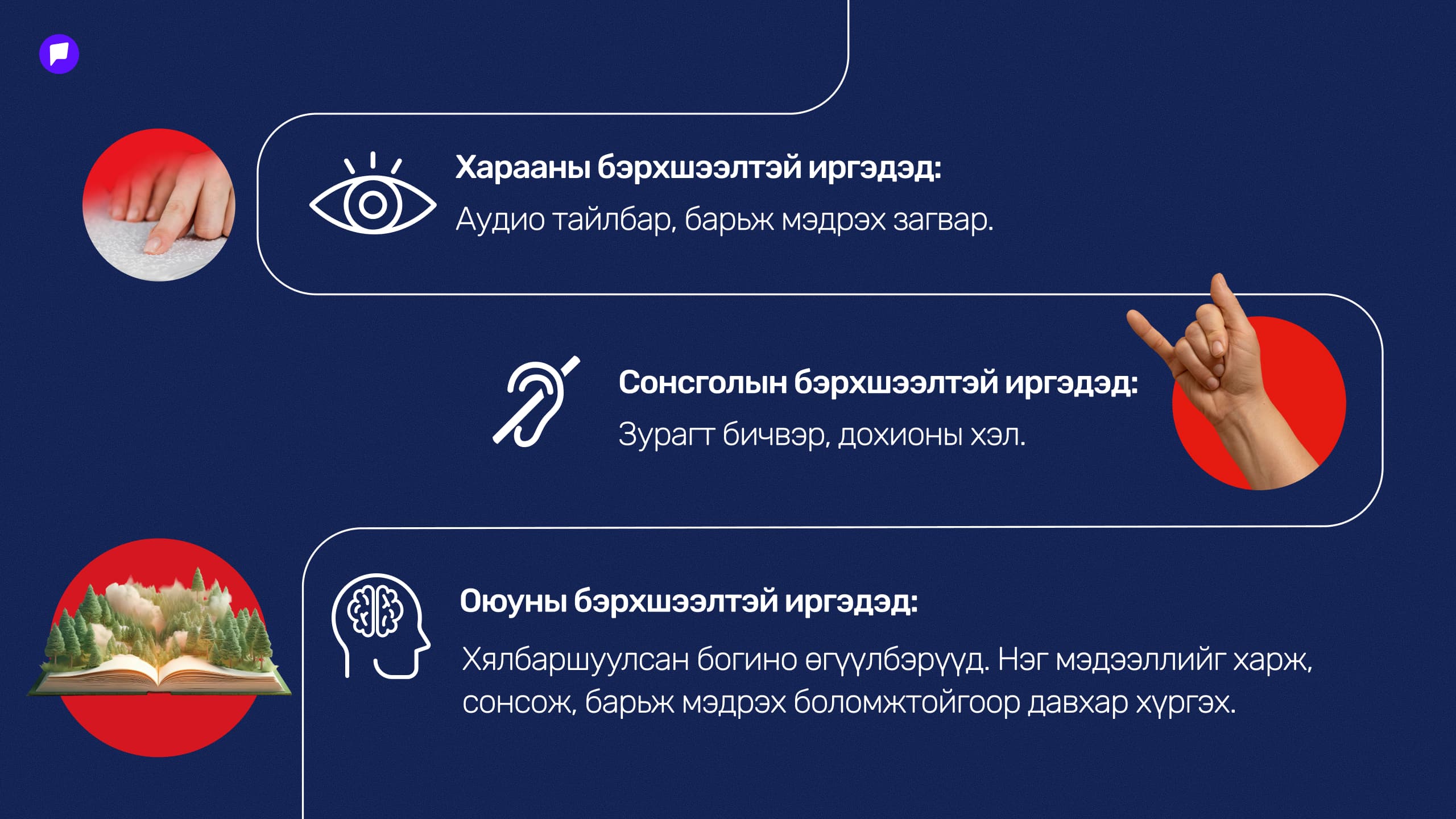 Харааны бэрхшээлтэй иргэдэд:
Аудио тайлбар, барьж мэдрэх загвар.

Сонсголын бэрхшээлтэй иргэдэд:
Зурагт бичвэр, дохионы хэл.

Оюуны бэрхшээлтэй иргэдэд:
Хялбаршуулсан богино өгүүлбэрүүд. Нэг мэдээллийг харж, сонсож, барьж мэдрэх боломжтойгоор давхар хүргэх.